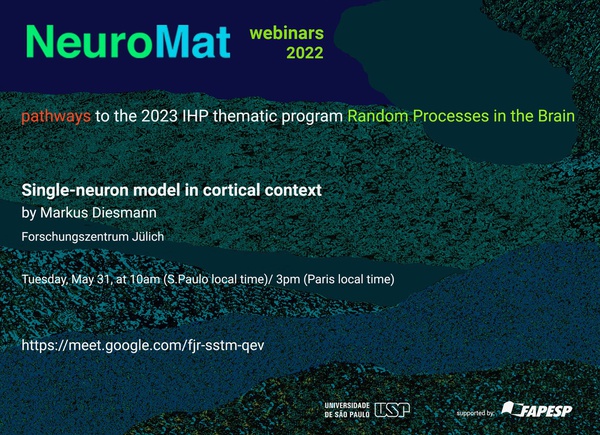 NeuroMat webinars 2022

pathways to the 2023 IHP thematic program Random Processes in the Brain

Single-neuron model in cortical context
by Markus Diesmann
Forschungszentrum Jülich

Tuesday, May 31, at 10am (S.Paulo local time)/ 3pm (Paris local time)

https://meet.google.com/fjr-sstm-qev

UNIVERSIDADE DE SÃO PAULO USP

supported by: FAPESP